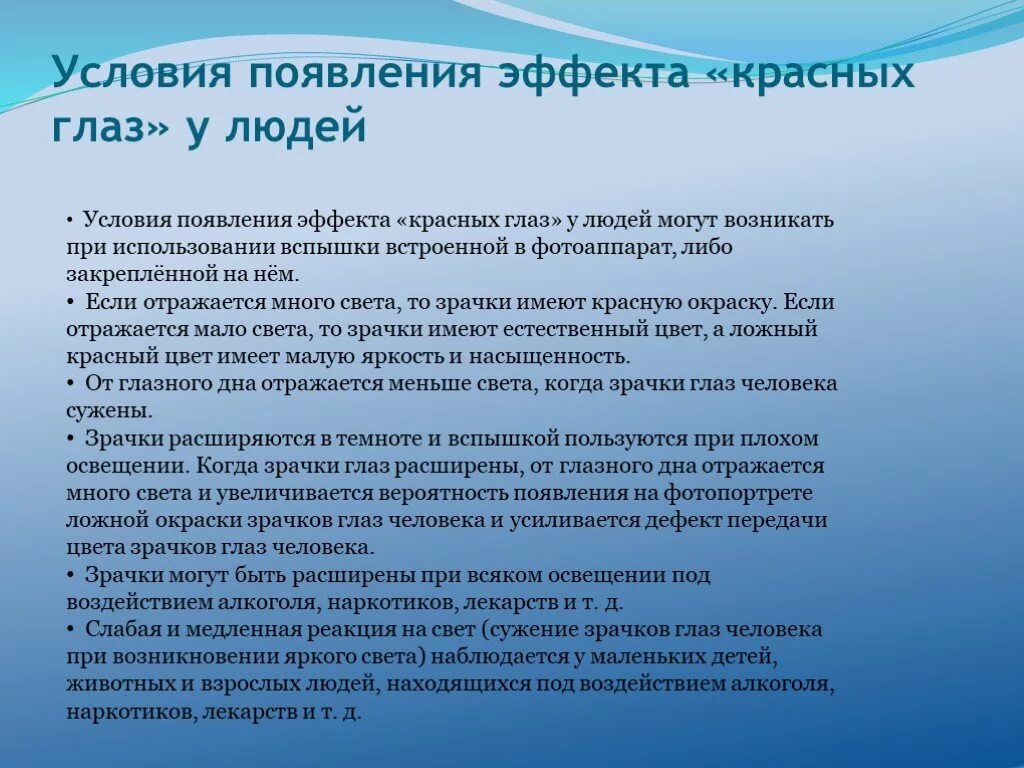 Условия появления эффекта «красных глаз» у людей

• Условия появления эффекта «красных глаз» у людей могут возникать при использовании вспышки встроенной в фотоаппарат, либо закреплённой на нём.
• Если отражается много света, то зрачки имеют красную окраску. Если отражается мало света, то зрачки имеют естественный цвет, а ложный красный цвет имеет малую яркость и насыщенность.
• От глазного дна отражается меньше света, когда зрачки глаз человека сужены.
• Зрачки расширяются в темноте и вспышкой пользуются при плохом освещении. Когда зрачки глаз расширены, от глазного дна отражается много света и увеличивается вероятность появления на фотопортрете ложной окраски зрачков глаз человека и усиливается дефект передачи цвета зрачков глаз человека.
• Зрачки могут быть расширены при всяком освещении под воздействием алкоголя, наркотиков, лекарств и т. д.
• Слабая и медленная реакция на свет (сужение зрачков глаз человека при возникновении яркого света) наблюдается у маленьких детей, животных и взрослых людей, находящихся под воздействием алкоголя, наркотиков, лекарств и т. д.